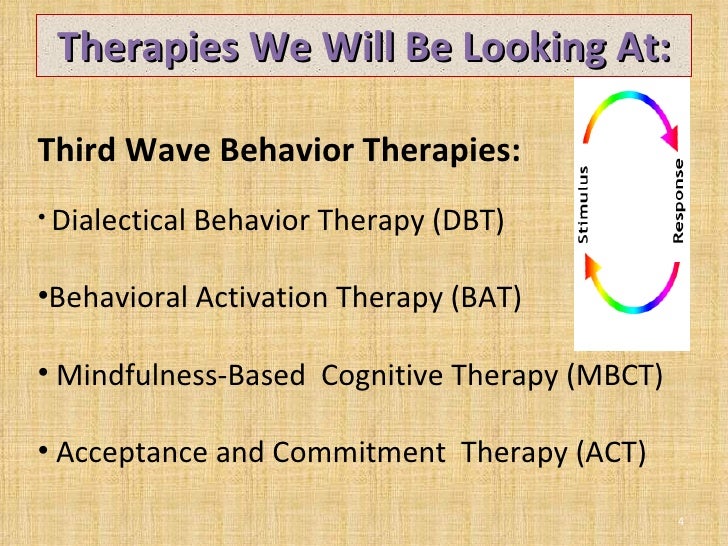 Therapies We Will Be Looking At:

Third Wave Behavior Therapies:

• Dialectical Behavior Therapy (DBT)

•Behavioral Activation Therapy (BAT)

• Mindfulness-Based Cognitive Therapy (MBCT)

• Acceptance and Commitment Therapy (ACT)

Stimulus

Response

4